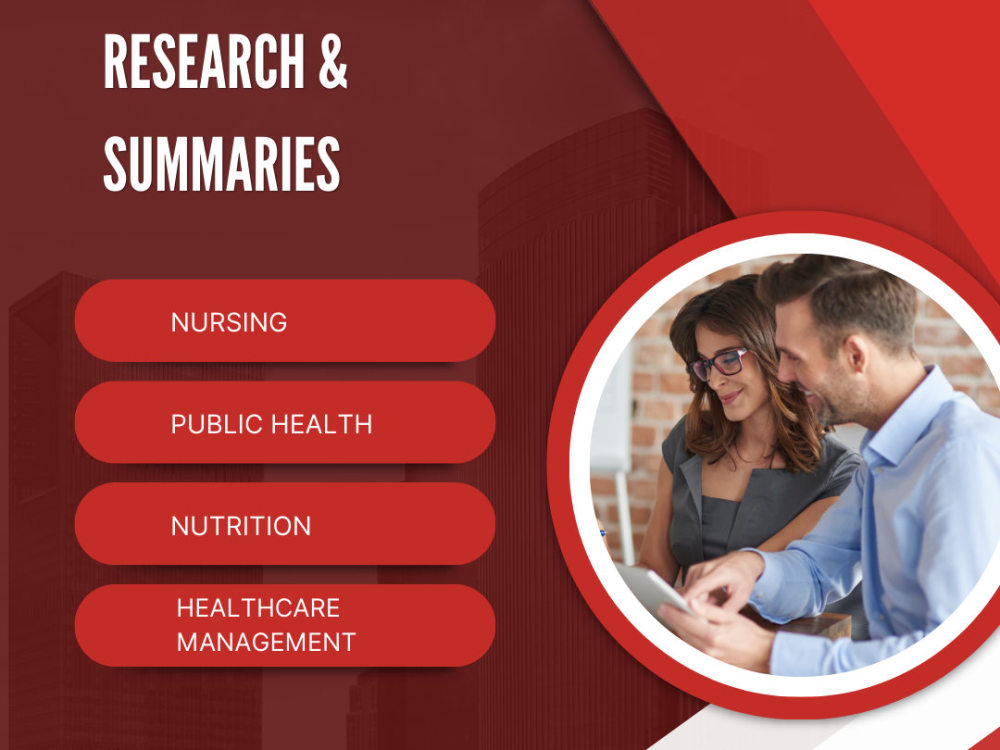 RESEARCH &
SUMMARIES

NURSING

PUBLIC HEALTH

NUTRITION

HEALTHCARE MANAGEMENT